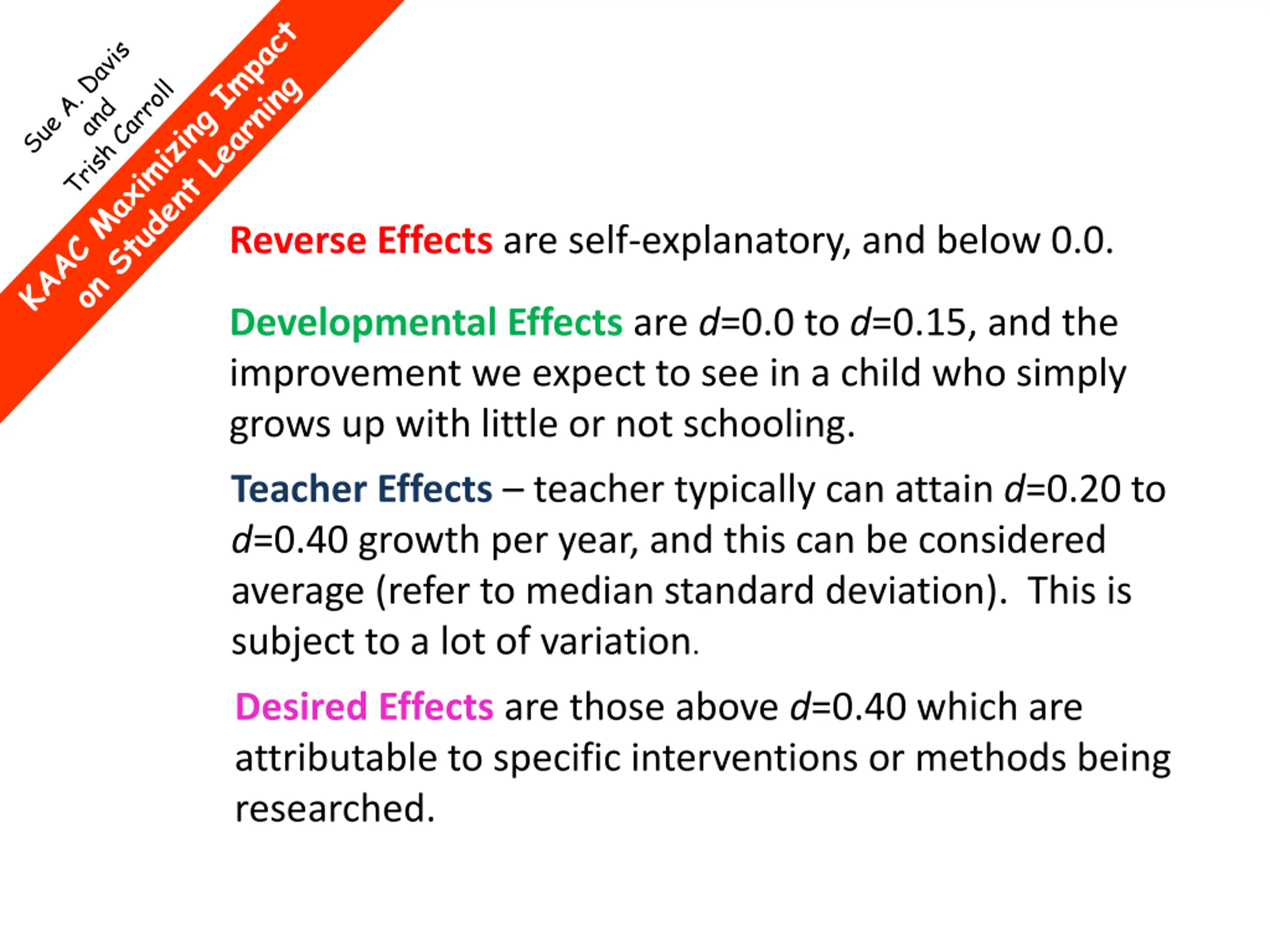 Sue A. Davis
and
Trish Carroll

KAAC Maximizing Impact
on Student Learning

Reverse Effects are self-explanatory, and below 0.0.

Developmental Effects are $d$=0.0 to $d$=0.15, and the improvement we expect to see in a child who simply grows up with little or not schooling.

Teacher Effects – teacher typically can attain $d$=0.20 to $d$=0.40 growth per year, and this can be considered average (refer to median standard deviation). This is subject to a lot of variation.

Desired Effects are those above $d$=0.40 which are attributable to specific interventions or methods being researched.